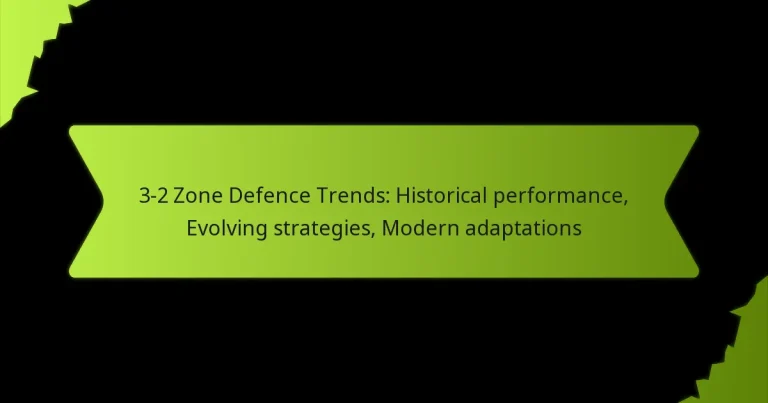 3-2 Zone Defence Trends: Historical performance, Evolving strategies, Modern adaptations